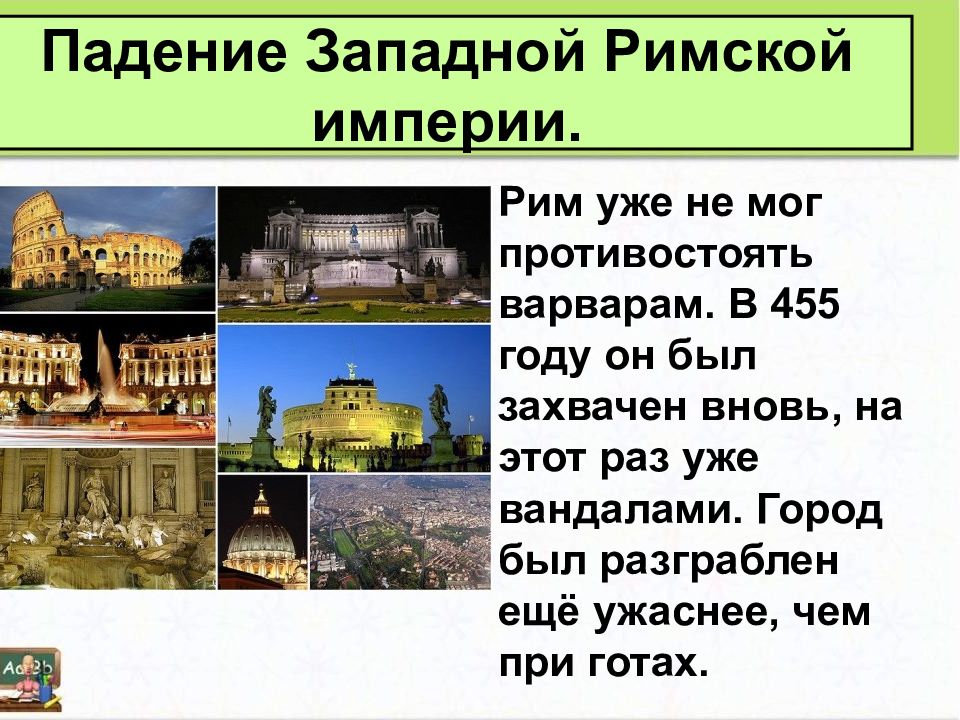 Падение Западной Римской империи.

Рим уже не мог противостоять варварам. В 455 году он был захвачен вновь, на этот раз уже вандалами. Город был разграблен ещё ужаснее, чем при готах.

AaBb